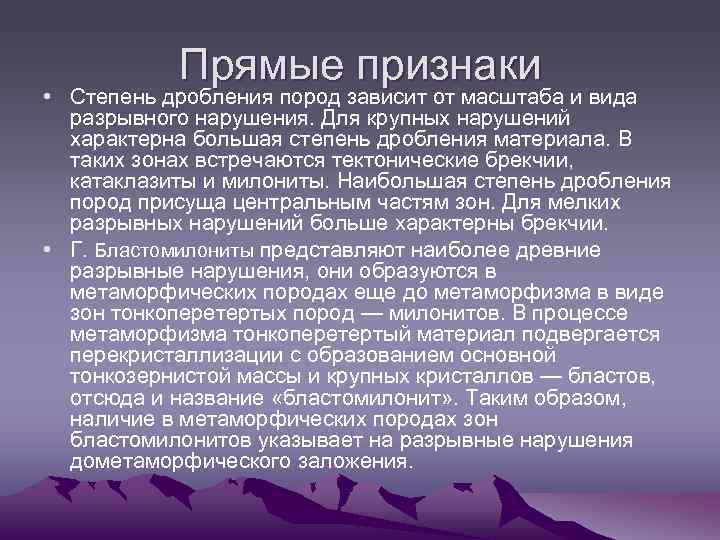 Прямые признаки

• Степень дробления пород зависит от масштаба и вида разрывного нарушения. Для крупных нарушений характерна большая степень дробления материала. В таких зонах встречаются тектонические брекчии, катаклазиты и милониты. Наибольшая степень дробления пород присуща центральным частям зон. Для мелких разрывных нарушений больше характерны брекчии.

• Г. Бластомилониты представляют наиболее древние разрывные нарушения, они образуются в метаморфических породах еще до метаморфизма в виде зон тонкоперетертых пород — милонитов. В процессе метаморфизма тонкоперетертый материал подвергается перекристаллизации с образованием основной тонкозернистой массы и крупных кристаллов — бластов, отсюда и название «бластомилонит». Таким образом, наличие в метаморфических породах зон бластомилонитов указывает на разрывные нарушения дометаморфического заложения.